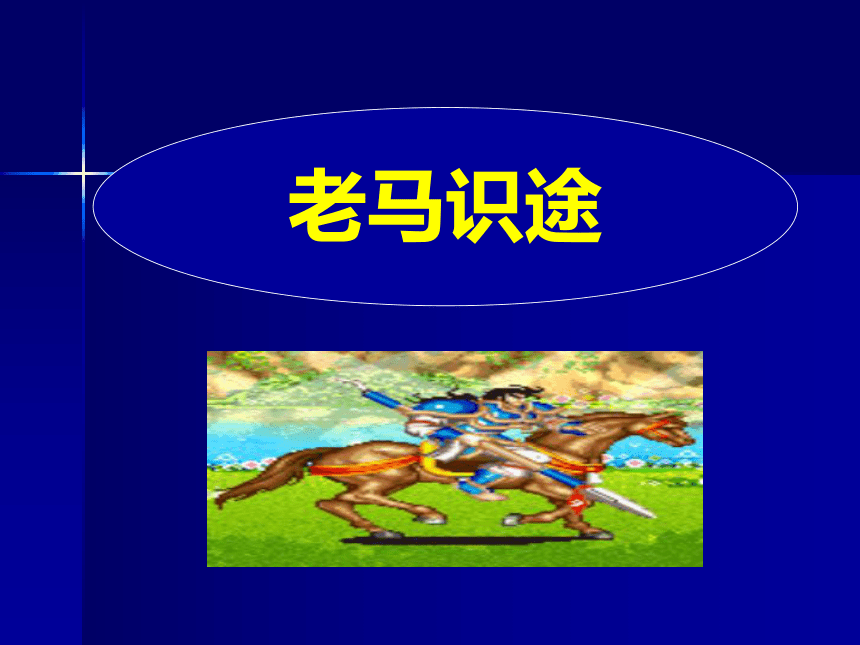 老马识途